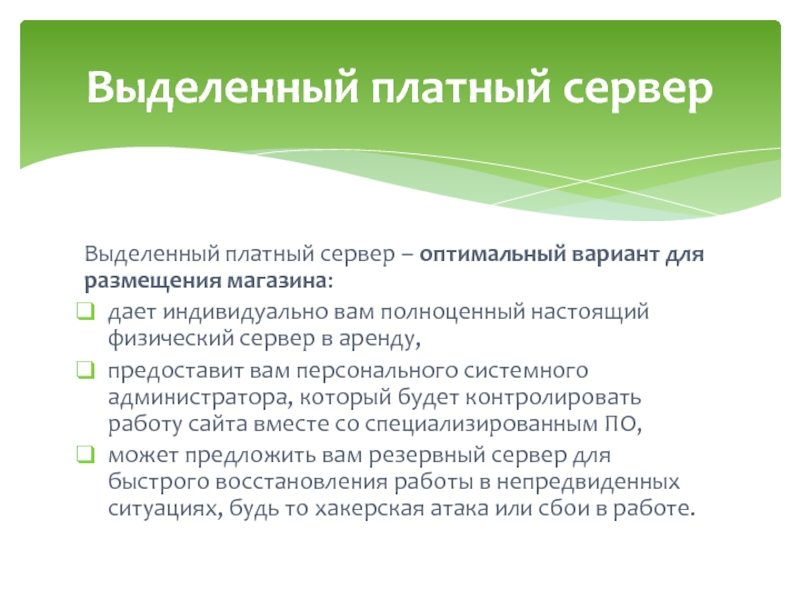 Выделенный платный сервер

Выделенный платный сервер – оптимальный вариант для размещения магазина:

❑ дает индивидуально вам полноценный настоящий физический сервер в аренду,

❑ предоставит вам персонального системного администратора, который будет контролировать работу сайта вместе со специализированным ПО,

❑ может предложить вам резервный сервер для быстрого восстановления работы в непредвиденных ситуациях, будь то хакерская атака или сбои в работе.